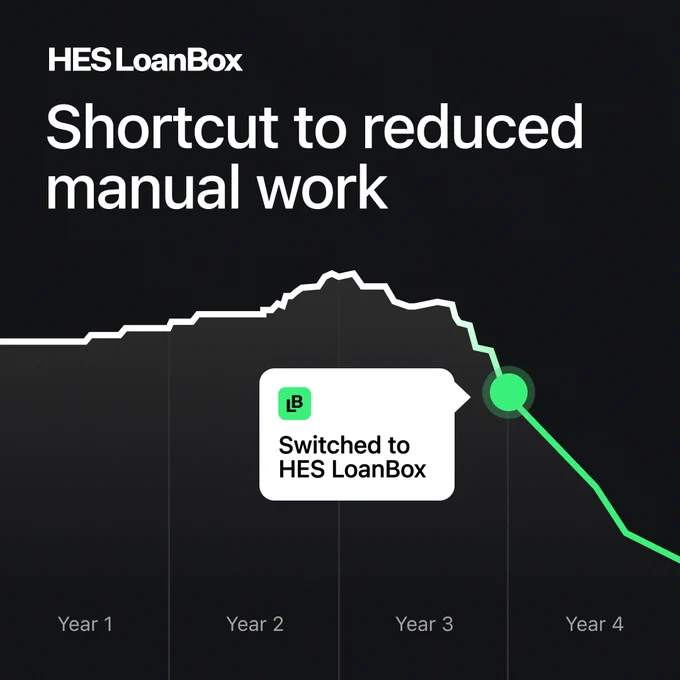 HES LoanBox

Shortcut to reduced manual work

LB

Switched to HES LoanBox

Year 1
Year 2
Year 3
Year 4